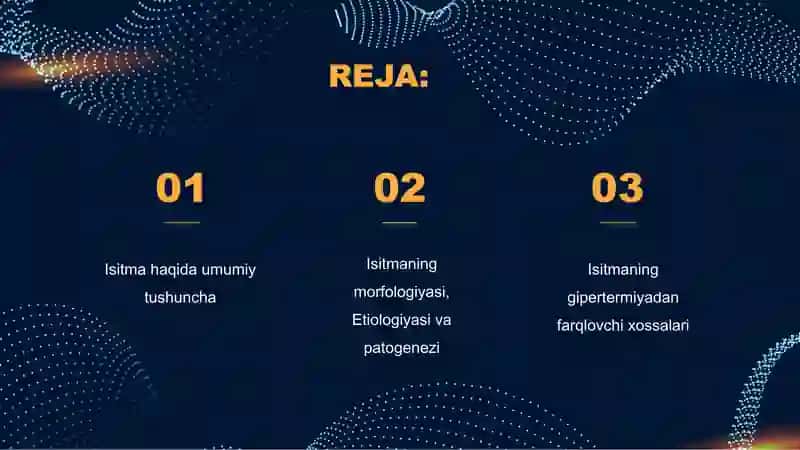 REJA:

01

Isitma haqida umumiy tushuncha

02

Isitmaning morfologiyasi, Etiologiyasi va patogenezi

03

Isitmaning gipertermiyadan farqlovchi xossalari